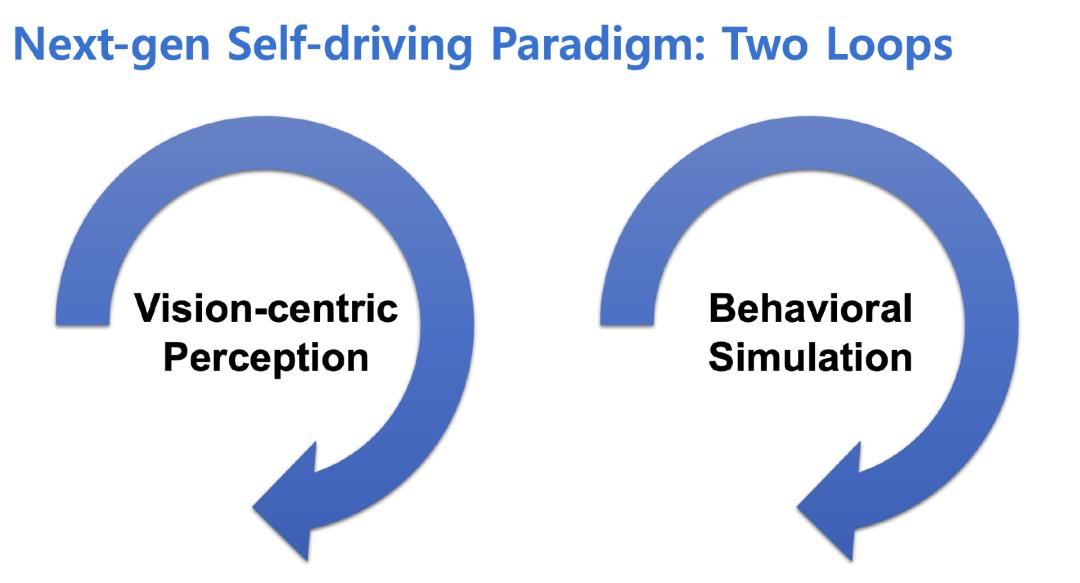 Next-gen Self-driving Paradigm: Two Loops

Vision-centric
Perception

Behavioral
Simulation